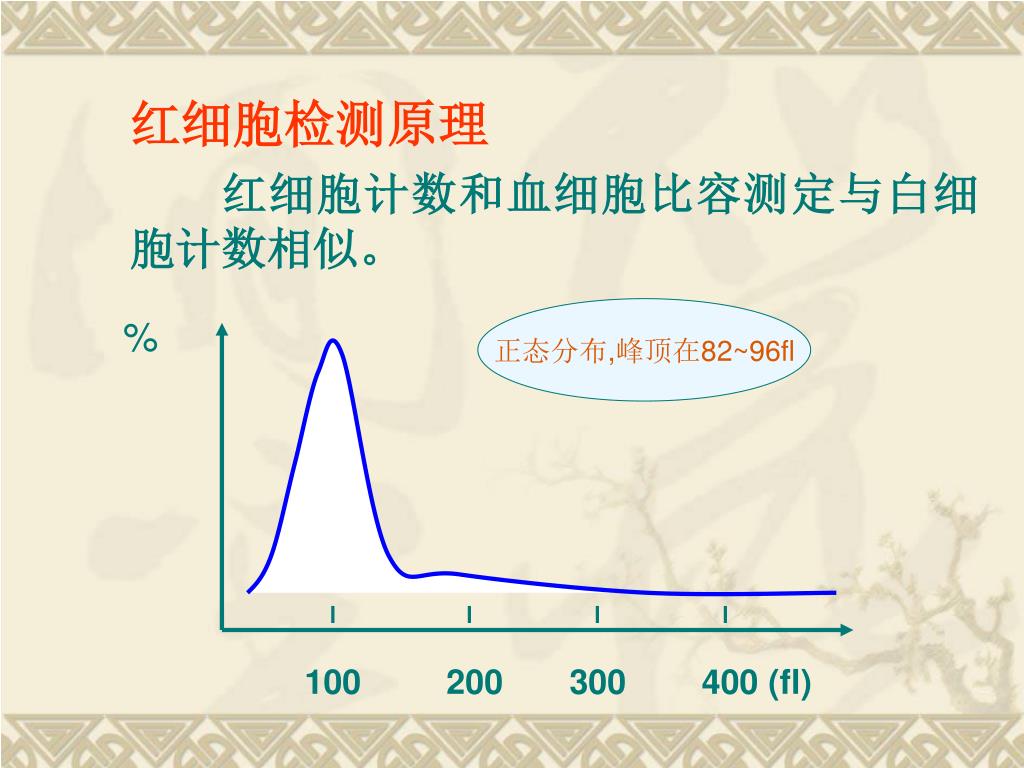 红细胞检测原理

红细胞计数和血细胞比容测定与白细胞计数相似。

%

正态分布,峰顶在82~96fl

100 200 300 400 (fl)